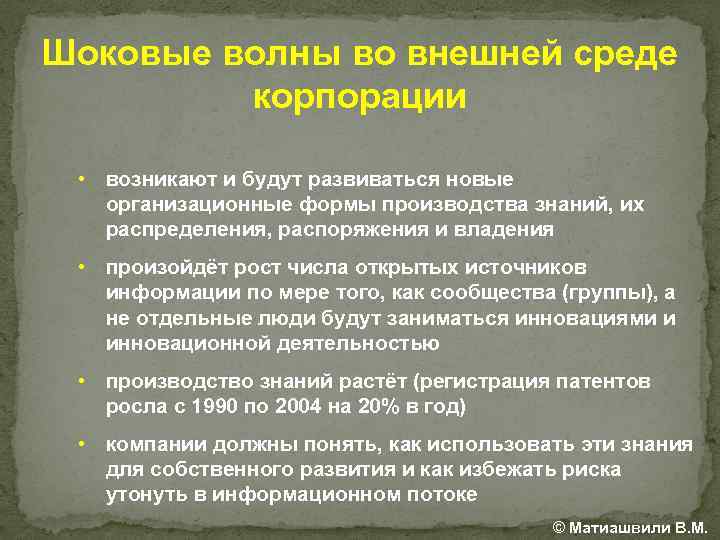 Шоковые волны во внешней среде корпорации

• возникают и будут развиваться новые организационные формы производства знаний, их распределения, распоряжения и владения

• произойдёт рост числа открытых источников информации по мере того, как сообщества (группы), а не отдельные люди будут заниматься инновациями и инновационной деятельностью

• производство знаний растёт (регистрация патентов росла с 1990 по 2004 на 20% в год)

• компании должны понять, как использовать эти знания для собственного развития и как избежать риска утонуть в информационном потоке

© Матиашвили В.М.